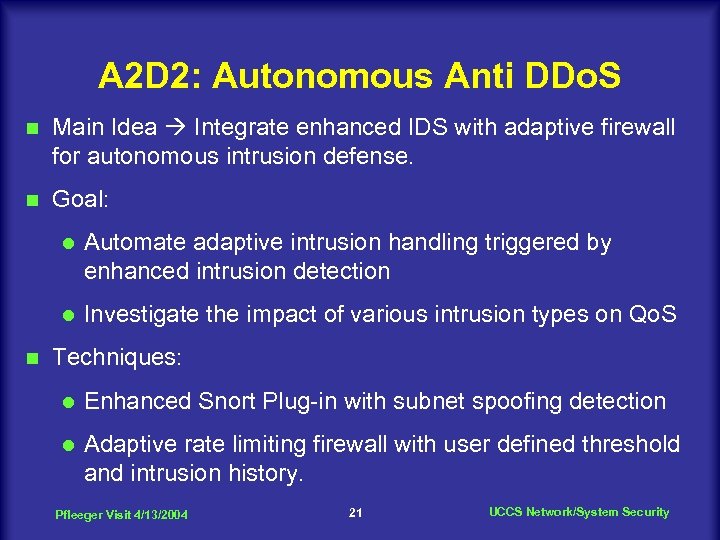 A2D2: Autonomous Anti DDoS

Main Idea → Integrate enhanced IDS with adaptive firewall for autonomous intrusion defense.

Goal:

Automate adaptive intrusion handling triggered by enhanced intrusion detection

Investigate the impact of various intrusion types on QoS

Techniques:

Enhanced Snort Plug-in with subnet spoofing detection

Adaptive rate limiting firewall with user defined threshold and intrusion history.

Pfleeger Visit 4/13/2004

21

UCCS Network/System Security